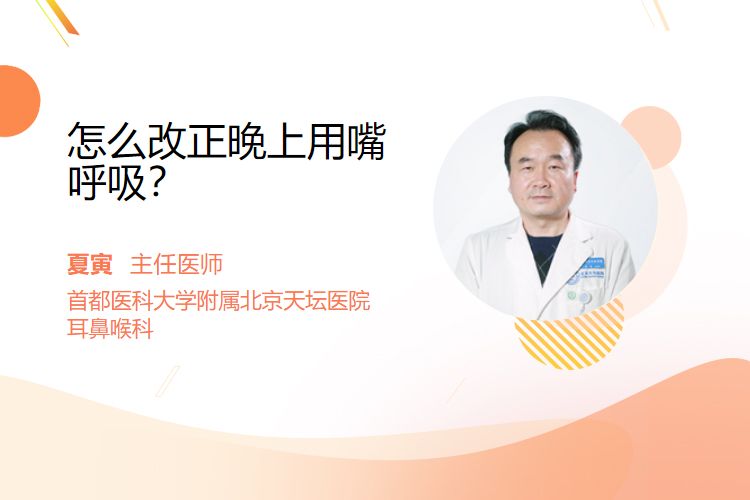 怎么改正晚上用嘴呼吸？

夏寅　主任医师
首都医科大学附属北京天坛医院
耳鼻喉科